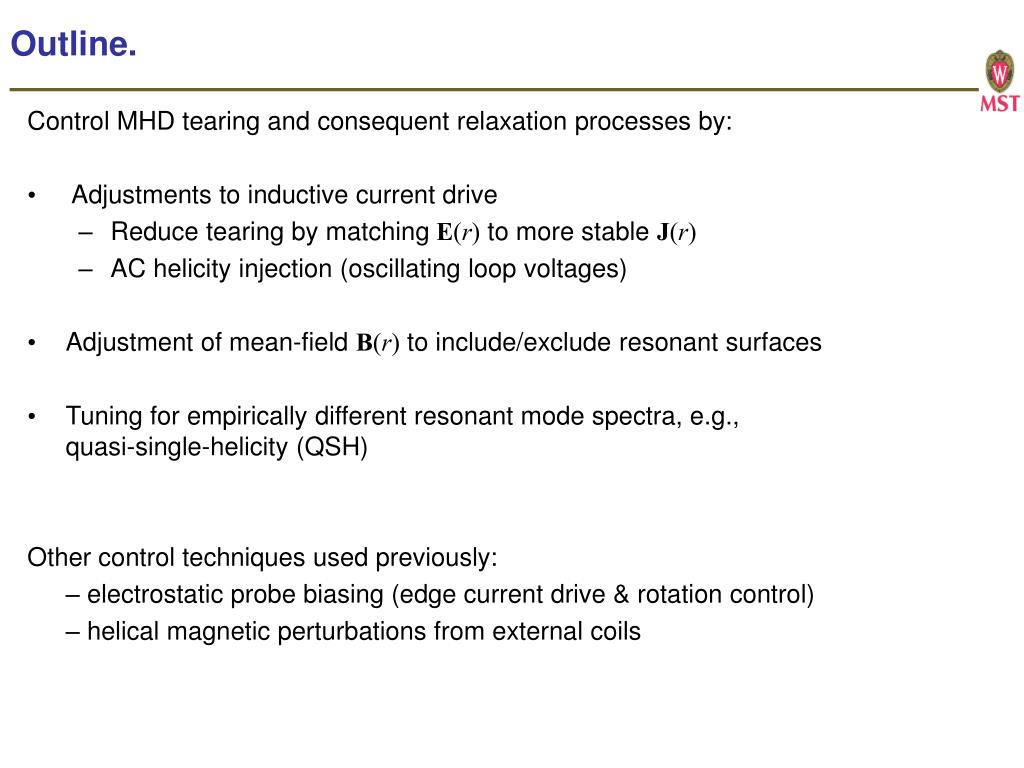 Outline.

MST

Control MHD tearing and consequent relaxation processes by:

• Adjustments to inductive current drive
– Reduce tearing by matching $\mathbf{E}(r)$ to more stable $\mathbf{J}(r)$
– AC helicity injection (oscillating loop voltages)

• Adjustment of mean-field $\mathbf{B}(r)$ to include/exclude resonant surfaces

• Tuning for empirically different resonant mode spectra, e.g., quasi-single-helicity (QSH)

Other control techniques used previously:
– electrostatic probe biasing (edge current drive & rotation control)
– helical magnetic perturbations from external coils